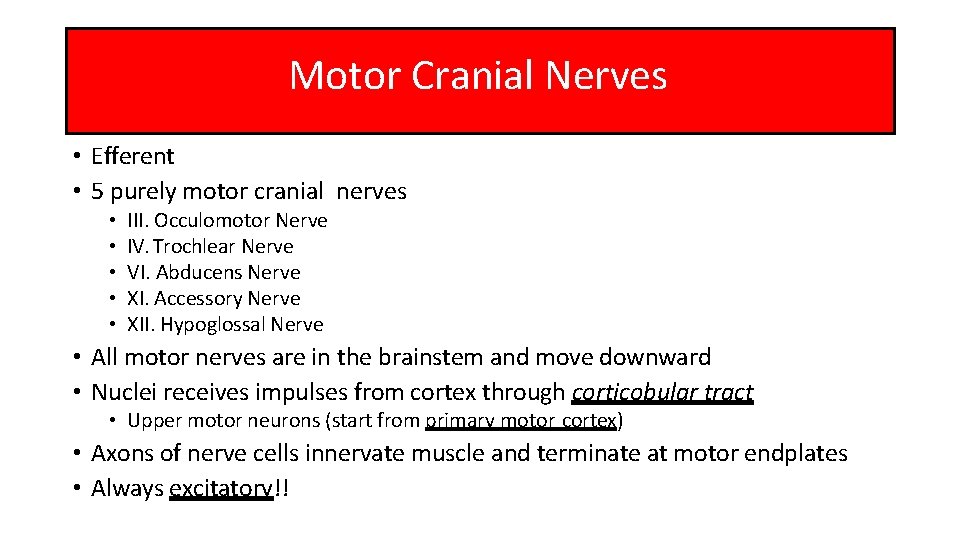 Motor Cranial Nerves

• Efferent
• 5 purely motor cranial nerves
  • III. Occulomotor Nerve
  • IV. Trochlear Nerve
  • VI. Abducens Nerve
  • XI. Accessory Nerve
  • XII. Hypoglossal Nerve
• All motor nerves are in the brainstem and move downward
• Nuclei receives impulses from cortex through corticobular tract
  • Upper motor neurons (start from primary motor cortex)
• Axons of nerve cells innervate muscle and terminate at motor endplates
• Always excitatory!!